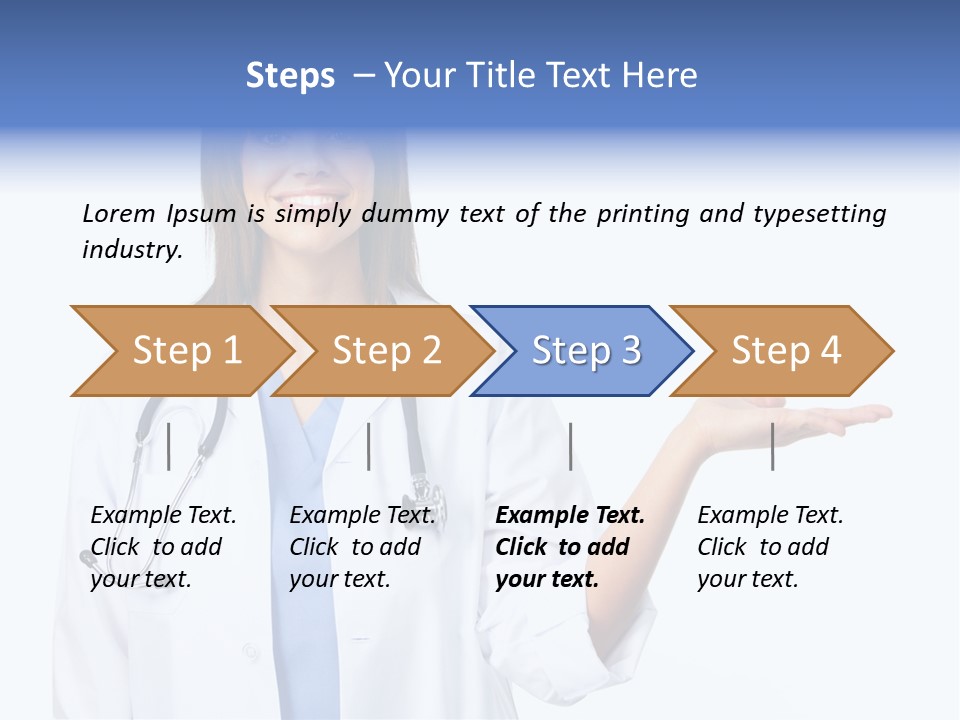 Steps – Your Title Text Here

Lorem Ipsum is simply dummy text of the printing and typesetting industry.

Step 1

Step 2

Step 3

Step 4

Example Text. Click to add your text.

Example Text. Click to add your text.

Example Text. Click to add your text.

Example Text. Click to add your text.